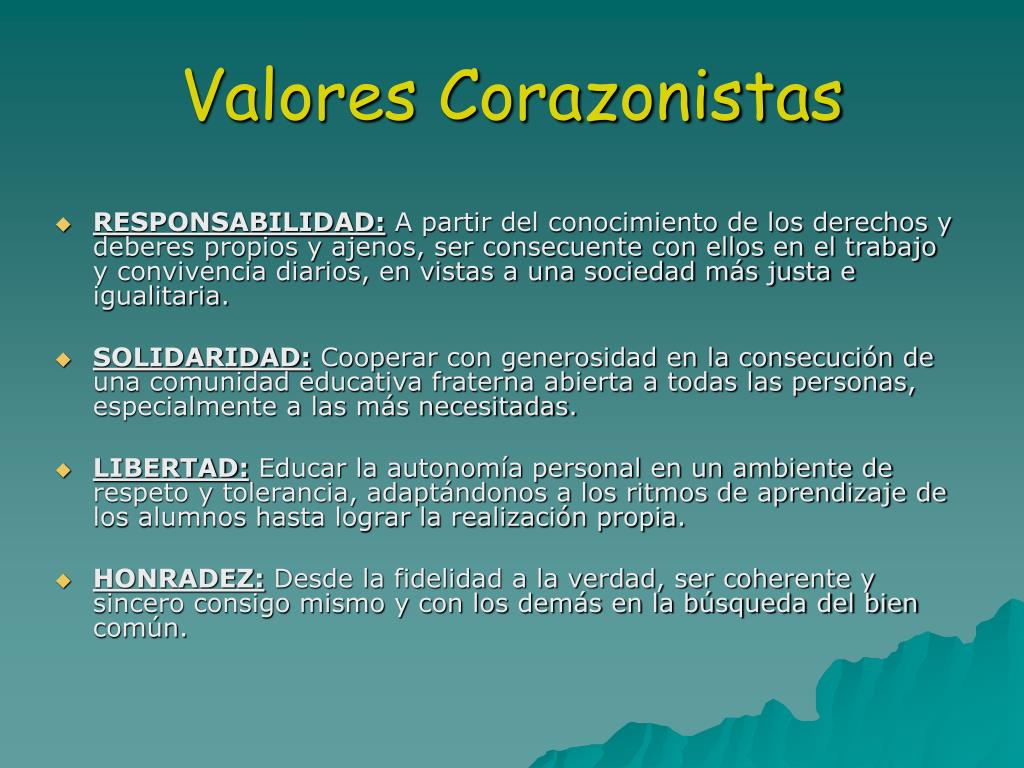 Valores Corazonistas

RESPONSABILIDAD: A partir del conocimiento de los derechos y deberes propios y ajenos, ser consecuente con ellos en el trabajo y convivencia diarios, en vistas a una sociedad más justa e igualitaria.

SOLIDARIDAD: Cooperar con generosidad en la consecución de una comunidad educativa fraterna abierta a todas las personas, especialmente a las más necesitadas.

LIBERTAD: Educar la autonomía personal en un ambiente de respeto y tolerancia, adaptándonos a los ritmos de aprendizaje de los alumnos hasta lograr la realización propia.

HONRADEZ: Desde la fidelidad a la verdad, ser coherente y sincero consigo mismo y con los demás en la búsqueda del bien común.